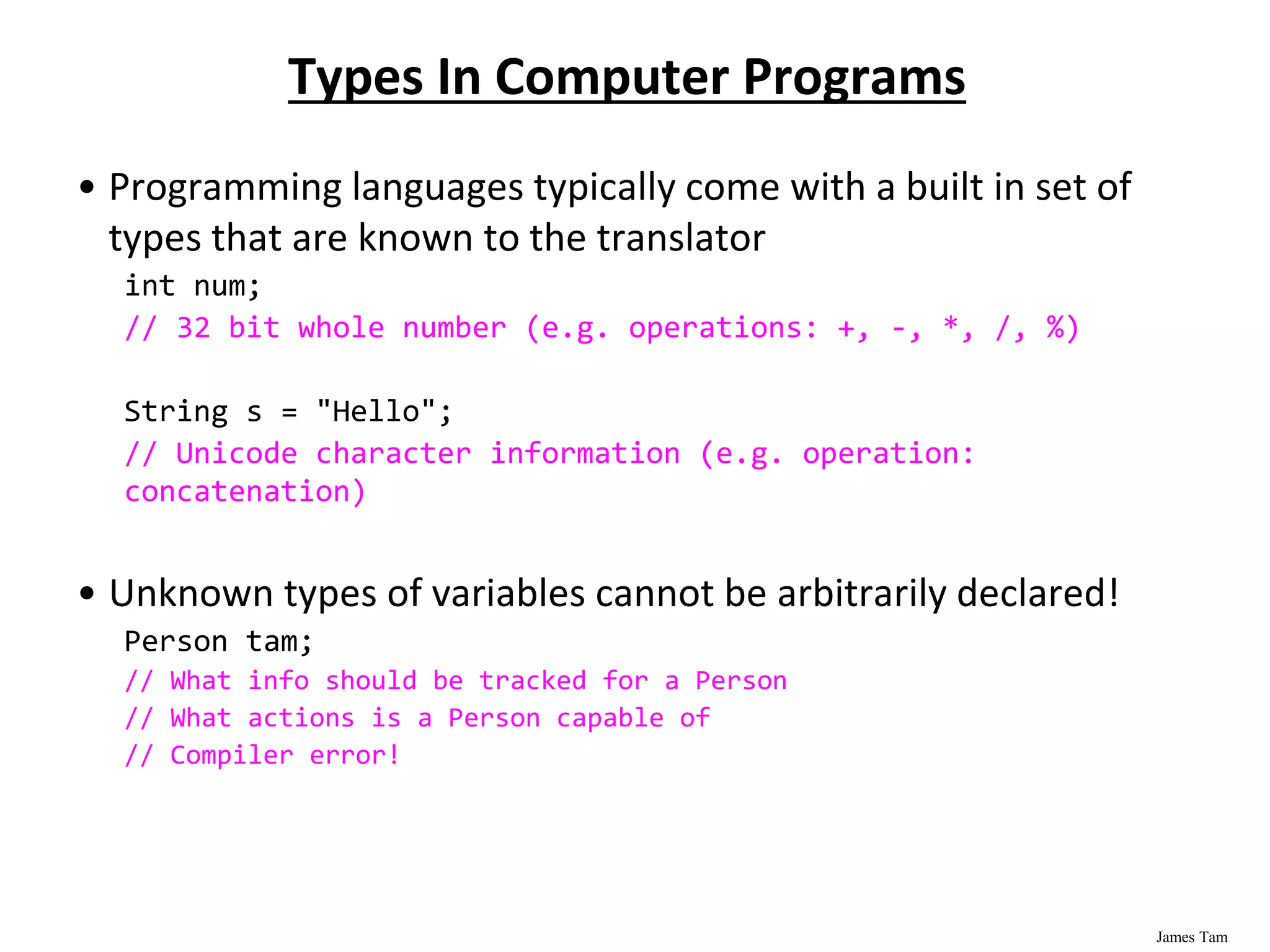 Types In Computer Programs

• Programming languages typically come with a built in set of types that are known to the translator

int num;
// 32 bit whole number (e.g. operations: +, -, *, /, %)

String s = "Hello";
// Unicode character information (e.g. operation: concatenation)

• Unknown types of variables cannot be arbitrarily declared!

Person tam;
// What info should be tracked for a Person
// What actions is a Person capable of
// Compiler error!

James Tam